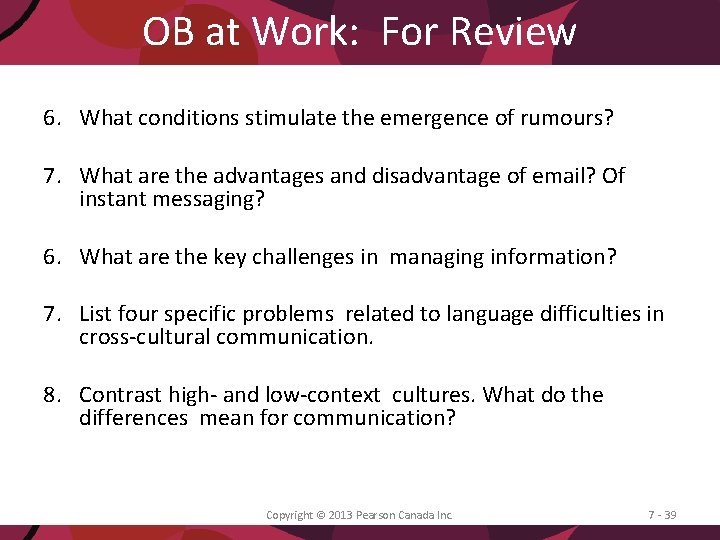 OB at Work: For Review

6. What conditions stimulate the emergence of rumours?

7. What are the advantages and disadvantage of email? Of instant messaging?

6. What are the key challenges in managing information?

7. List four specific problems related to language difficulties in cross-cultural communication.

8. Contrast high- and low-context cultures. What do the differences mean for communication?

Copyright © 2013 Pearson Canada Inc.

7 - 39